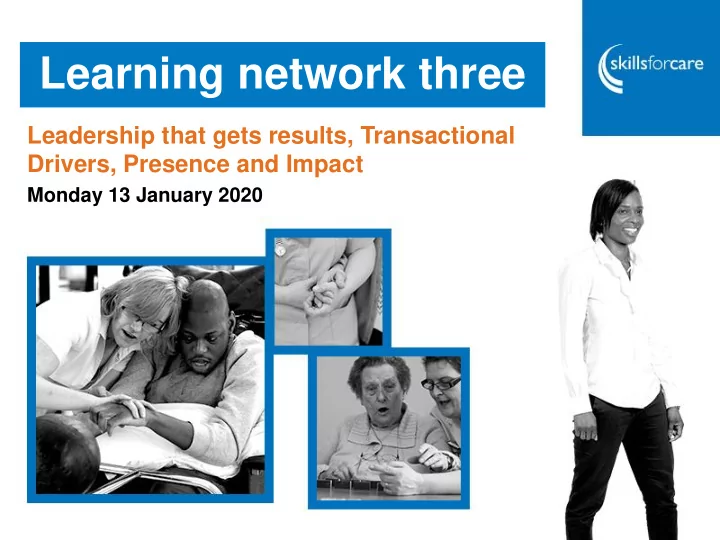 Learning network three

skillsforcare

Leadership that gets results, Transactional Drivers, Presence and Impact

Monday 13 January 2020